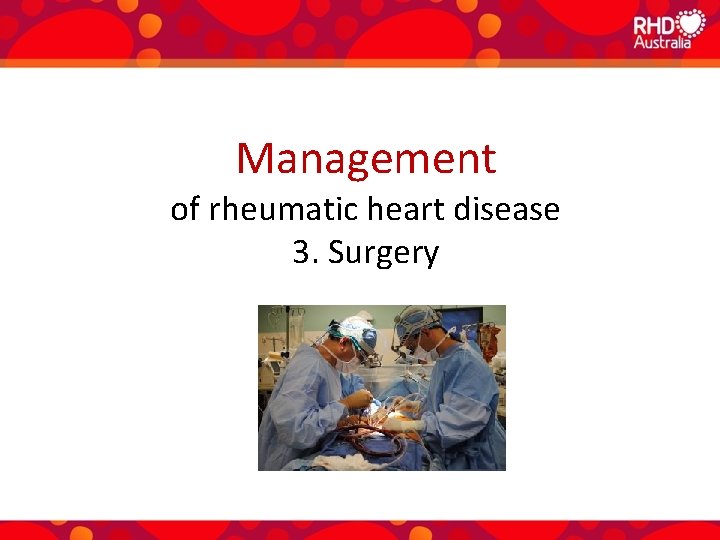 RHD Australia

Management
of rheumatic heart disease
3. Surgery